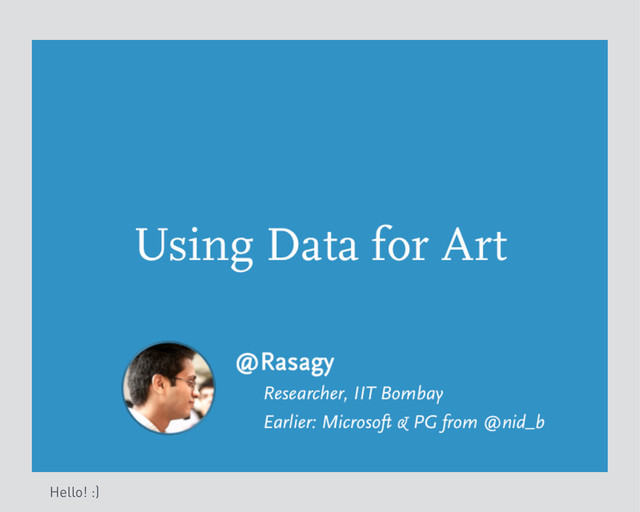 Using Data for Art

@Rasagy

Researcher, IIT Bombay

Earlier: Microsoft & PG from @nid_b

Hello! :)